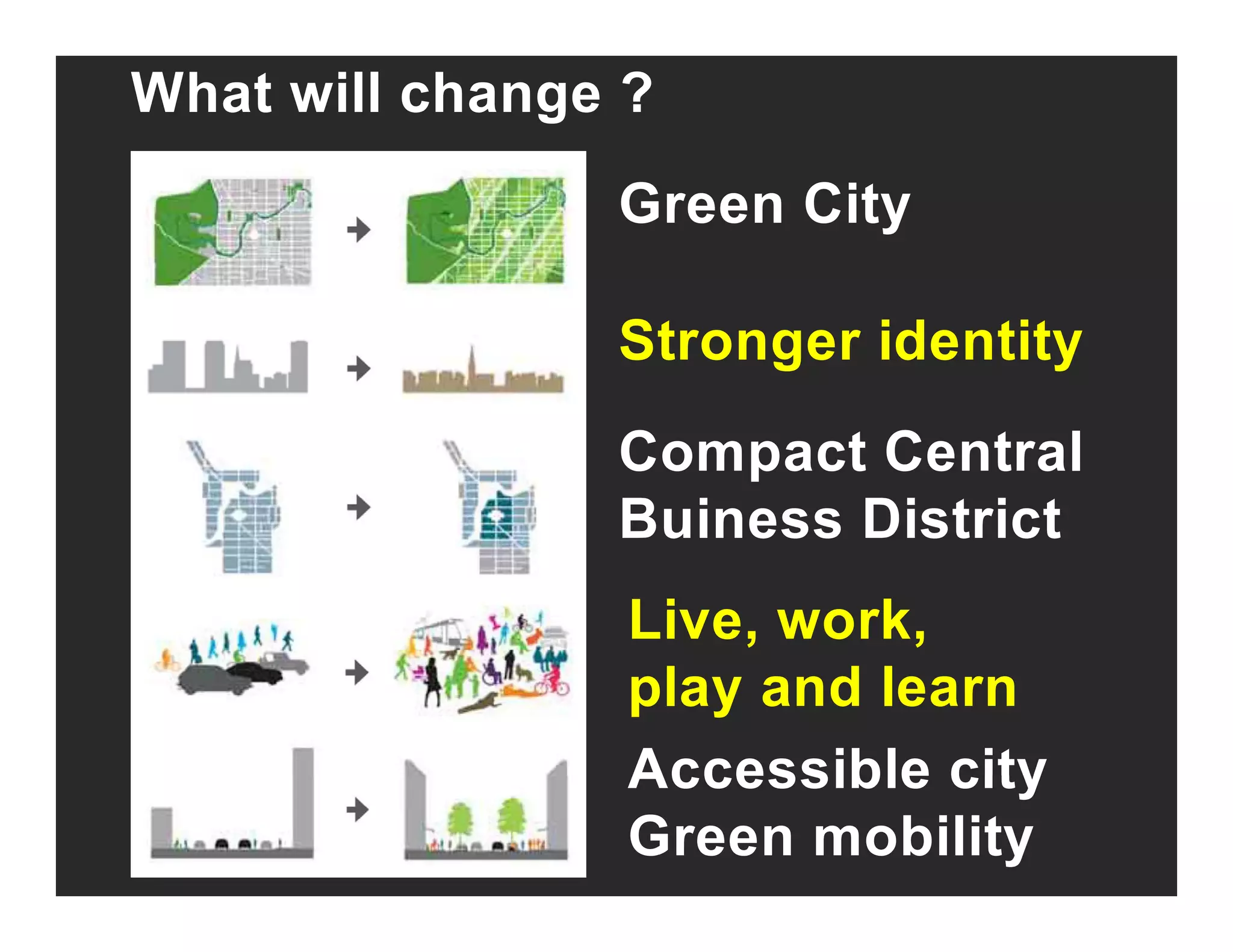 What will change ?

Green City

Stronger identity

Compact Central Buiness District

Live, work, play and learn

Accessible city Green mobility